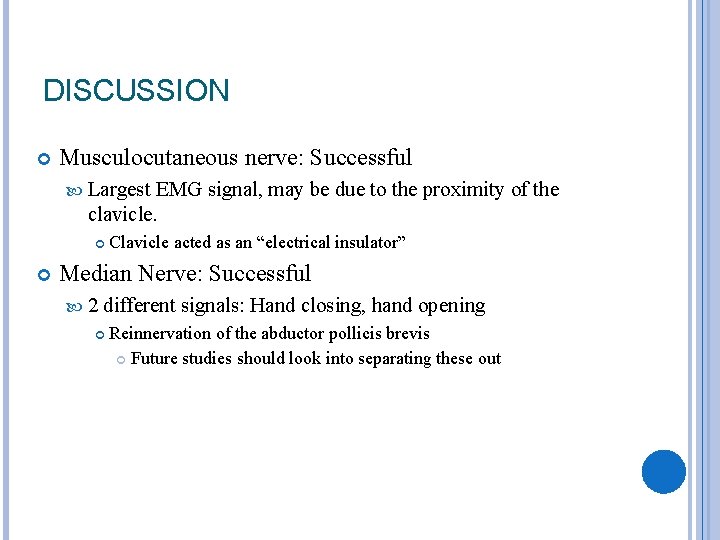 DISCUSSION

Musculocutaneous nerve: Successful

Largest EMG signal, may be due to the proximity of the clavicle.

Clavicle acted as an “electrical insulator”

Median Nerve: Successful

2 different signals: Hand closing, hand opening

Reinnervation of the abductor pollicis brevis

Future studies should look into separating these out